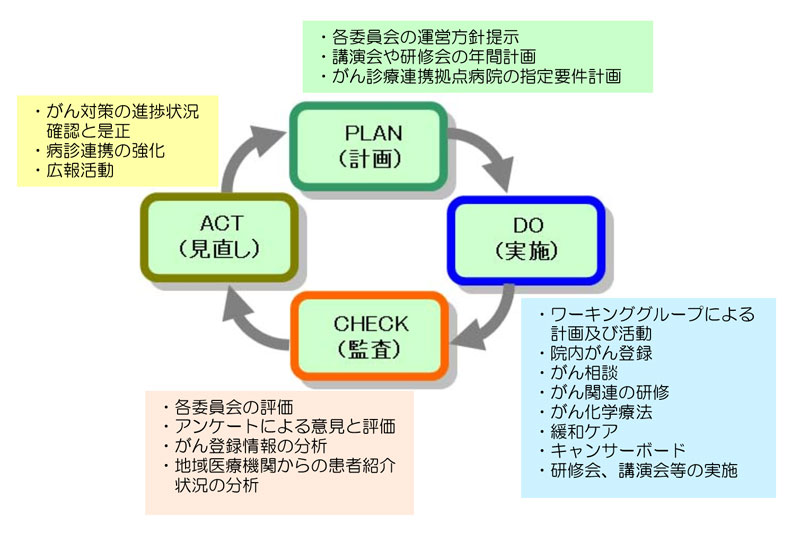 ・各委員会の運営方針提示
・講演会や研修会の年間計画
・がん診療連携拠点病院の指定要件計画

・がん対策の進捗状況確認と是正
・病診連携の強化
・広報活動

PLAN
（計画）

ACT
（見直し）

DO
（実施）

CHECK
（監査）

・ワーキンググループによる計画及び活動
・院内がん登録
・がん相談
・がん関連の研修
・がん化学療法
・緩和ケア
・キャンサーボード
・研修会、講演会等の実施

・各委員会の評価
・アンケートによる意見と評価
・がん登録情報の分析
・地域医療機関からの患者紹介状況の分析